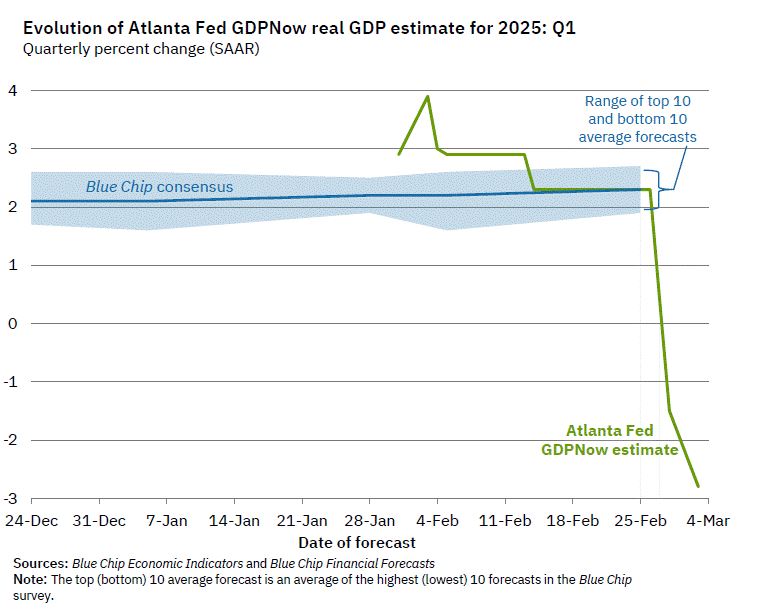 Evolution of Atlanta Fed GDPNow real GDP estimate for 2025: Q1
Quarterly percent change (SAAR)

4
3
2
1
0
-1
-2
-3

Range of top 10 and bottom 10 average forecasts

Blue Chip consensus

Atlanta Fed GDPNow estimate

24-Dec 31-Dec 7-Jan 14-Jan 21-Jan 28-Jan 4-Feb 11-Feb 18-Feb 25-Feb 4-Mar

Date of forecast

Sources: Blue Chip Economic Indicators and Blue Chip Financial Forecasts
Note: The top (bottom) 10 average forecast is an average of the highest (lowest) 10 forecasts in the Blue Chip survey.